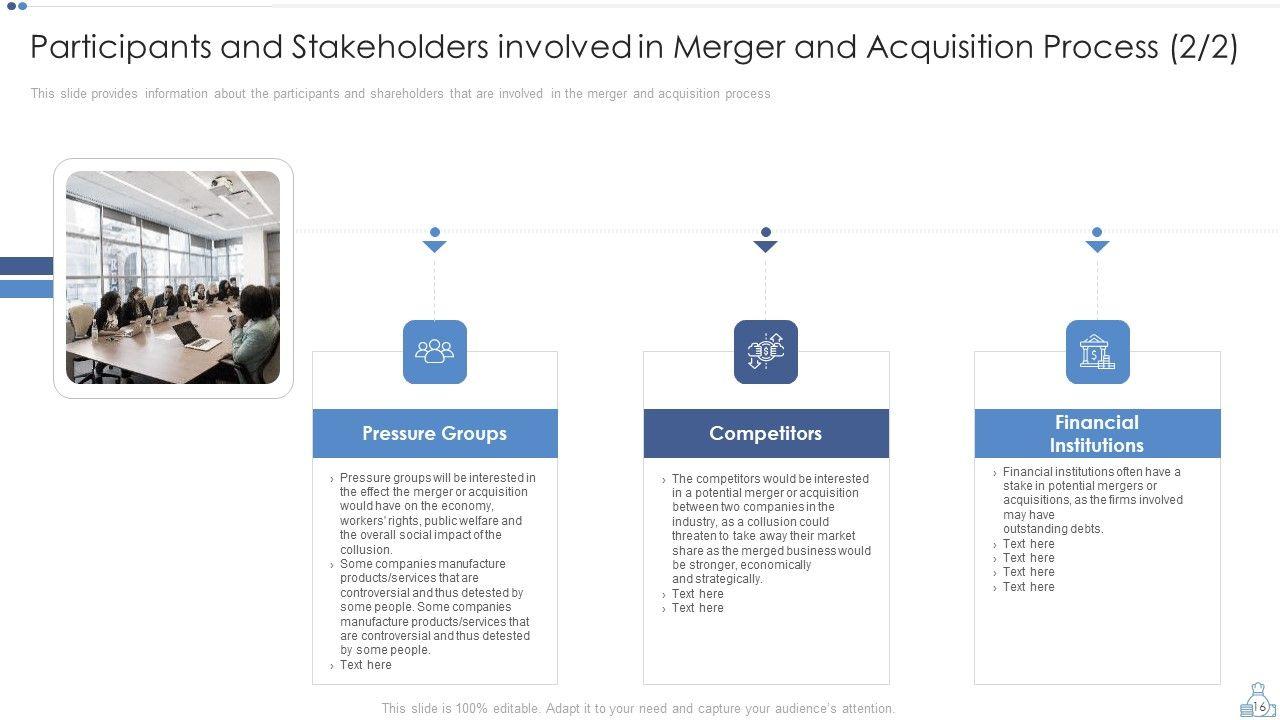 Participants and Stakeholders involved in Merger and Acquisition Process (2/2)

This slide provides information about the participants and shareholders that are involved in the merger and acquisition process

Pressure Groups

› Pressure groups will be interested in the effect the merger or acquisition would have on the economy, workers' rights, public welfare and the overall social impact of the collusion.
› Some companies manufacture products/services that are controversial and thus detested by some people. Some companies manufacture products/services that are controversial and thus detested by some people.
› Text here

Competitors

› The competitors would be interested in a potential merger or acquisition between two companies in the industry, as a collusion could threaten to take away their market share as the merged business would be stronger, economically and strategically.
› Text here
› Text here

Financial Institutions

› Financial institutions often have a stake in potential mergers or acquisitions, as the firms involved may have outstanding debts.
› Text here
› Text here
› Text here
› Text here

This slide is 100% editable. Adapt it to your need and capture your audience's attention.

16